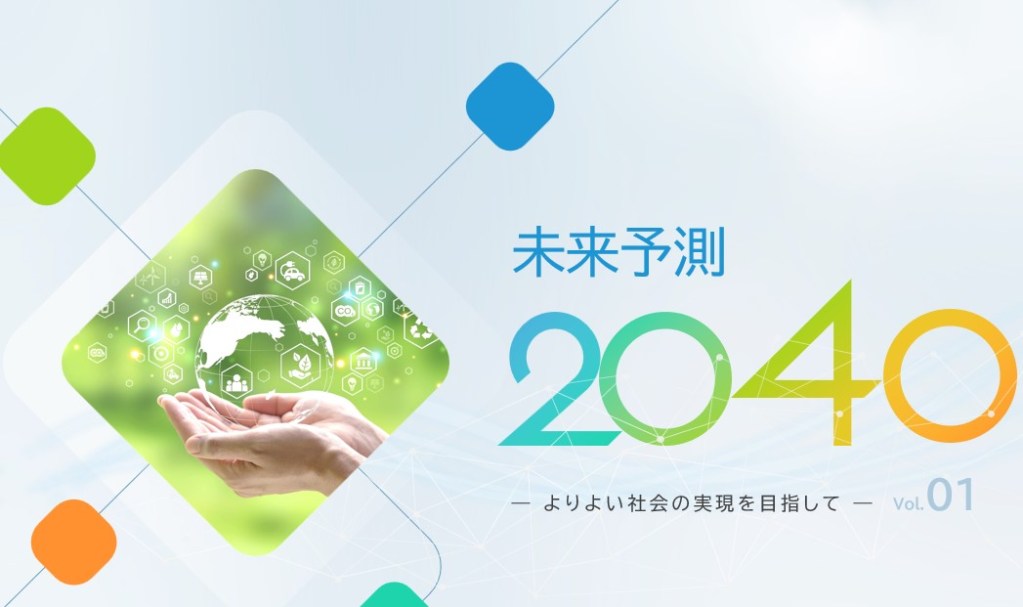 未来予測

2040

— よりよい社会の実現を目指して —　Vol.01